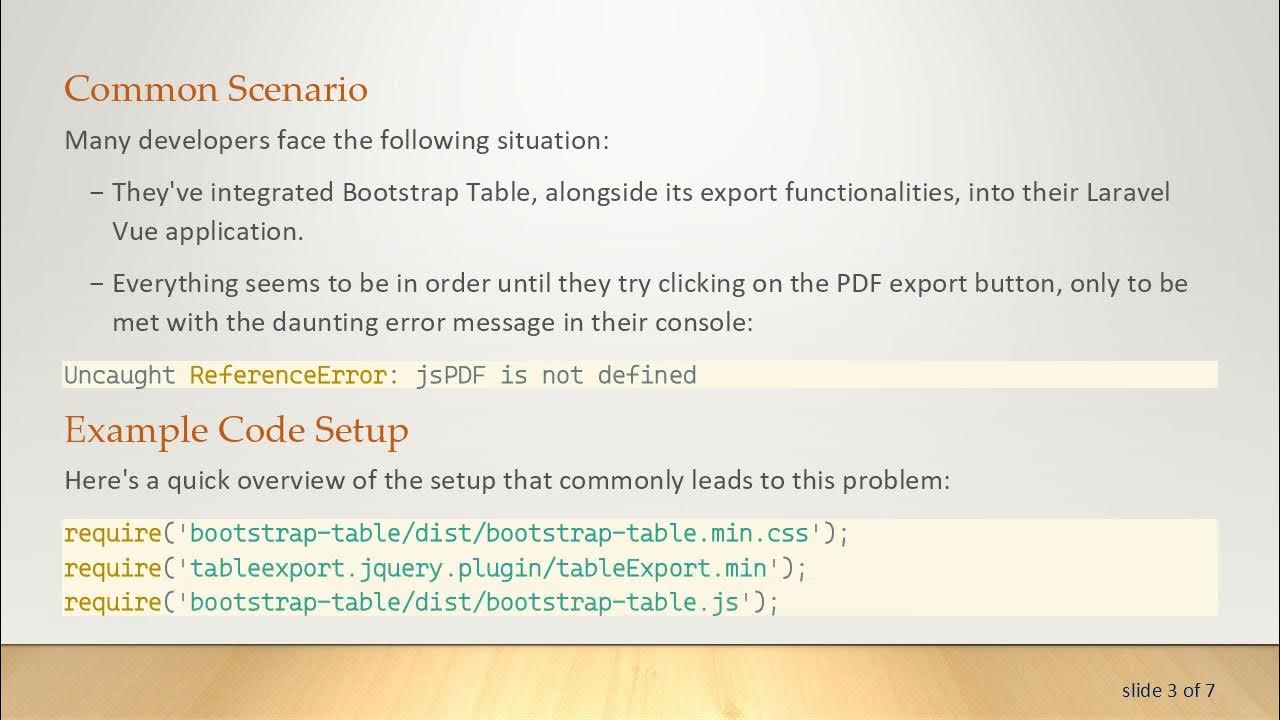 Common Scenario

Many developers face the following situation:

– They've integrated Bootstrap Table, alongside its export functionalities, into their Laravel Vue application.

– Everything seems to be in order until they try clicking on the PDF export button, only to be met with the daunting error message in their console:

Uncaught ReferenceError: jsPDF is not defined

Example Code Setup

Here's a quick overview of the setup that commonly leads to this problem:

require('bootstrap-table/dist/bootstrap-table.min.css');
require('tableexport.jquery.plugin/tableExport.min');
require('bootstrap-table/dist/bootstrap-table.js');

slide 3 of 7